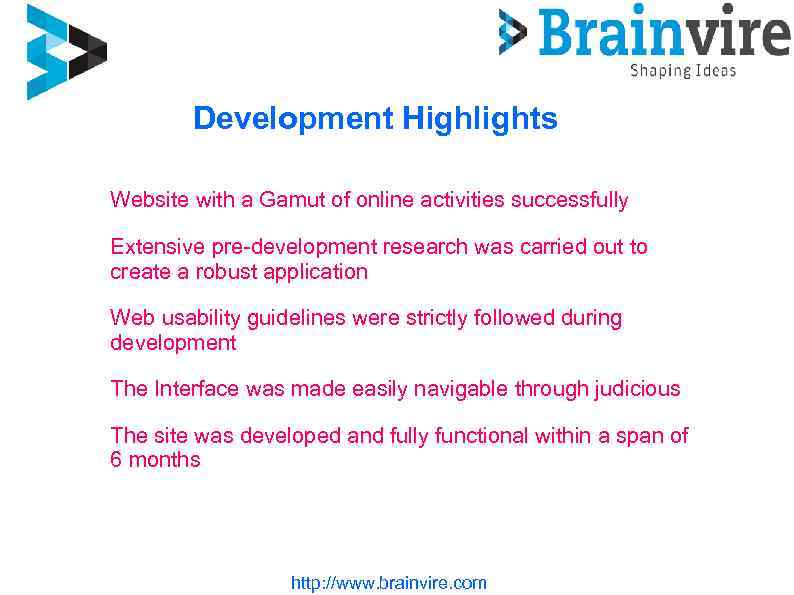 Brainvire
Shaping Ideas

Development Highlights

Website with a Gamut of online activities successfully

Extensive pre-development research was carried out to create a robust application

Web usability guidelines were strictly followed during development

The Interface was made easily navigable through judicious

The site was developed and fully functional within a span of 6 months

http://www.brainvire.com